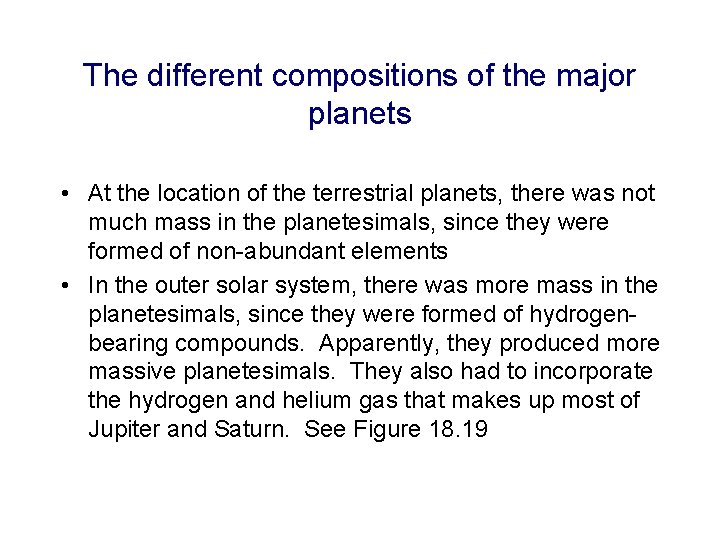 The different compositions of the major planets

• At the location of the terrestrial planets, there was not much mass in the planetesimals, since they were formed of non-abundant elements

• In the outer solar system, there was more mass in the planetesimals, since they were formed of hydrogen-bearing compounds.  Apparently, they produced more massive planetesimals.  They also had to incorporate the hydrogen and helium gas that makes up most of Jupiter and Saturn.  See Figure 18.19